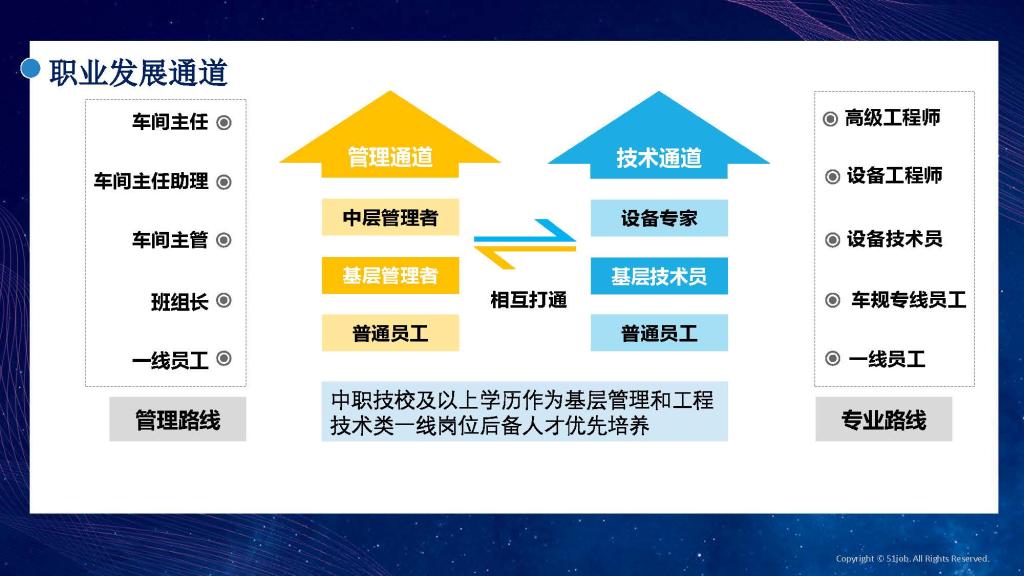 职业发展通道

车间主任

车间主任助理

车间主管

班组长

一线员工

管理路线

管理通道

中层管理者

基层管理者

普通员工

相互打通

技术通道

设备专家

基层技术员

普通员工

中职技校及以上学历作为基层管理和工程技术类一线岗位后备人才优先培养

高级工程师

设备工程师

设备技术员

车规专线员工

一线员工

专业路线

Copyright © 51job. All Rights Reserved.